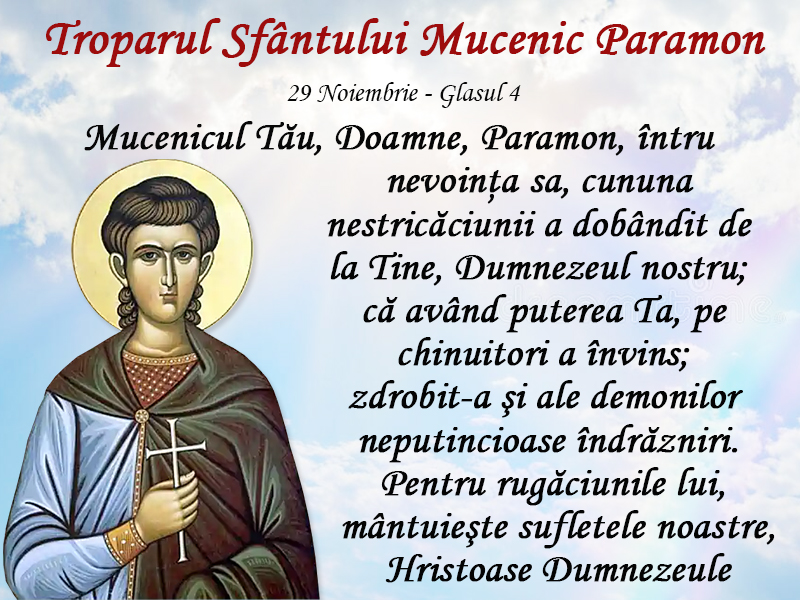 Troparul Sfântului Mucenic Paramon

29 Noiembrie - Glasul 4

Mucenicul Tău, Doamne, Paramon, întru nevoința sa, cununa nestricăciunii a dobândit de la Tine, Dumnezeul nostru; că având puterea Ta, pe chinuitori a învins; zdrobit-a şi ale demonilor neputincioase îndrăzniri. Pentru rugăciunile lui, mântuieşte sufletele noastre, Hristoase Dumnezeule